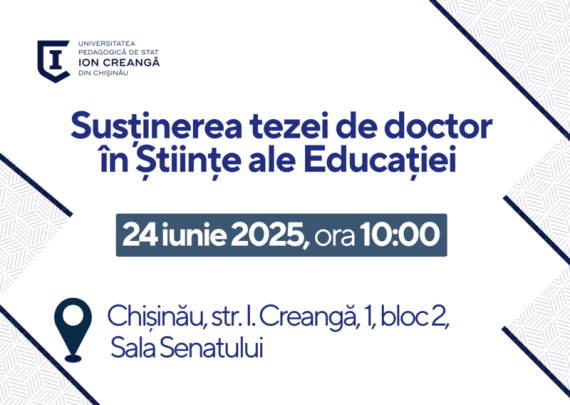 UNIVERSITATEA PEDAGOGICĂ DE STAT ION CREANGĂ DIN CHIȘINĂU

Susținerea tezei de doctor în Științe ale Educației

24 iunie 2025, ora 10:00

Chișinău, str. I. Creangă, 1, bloc 2, Sala Senatului